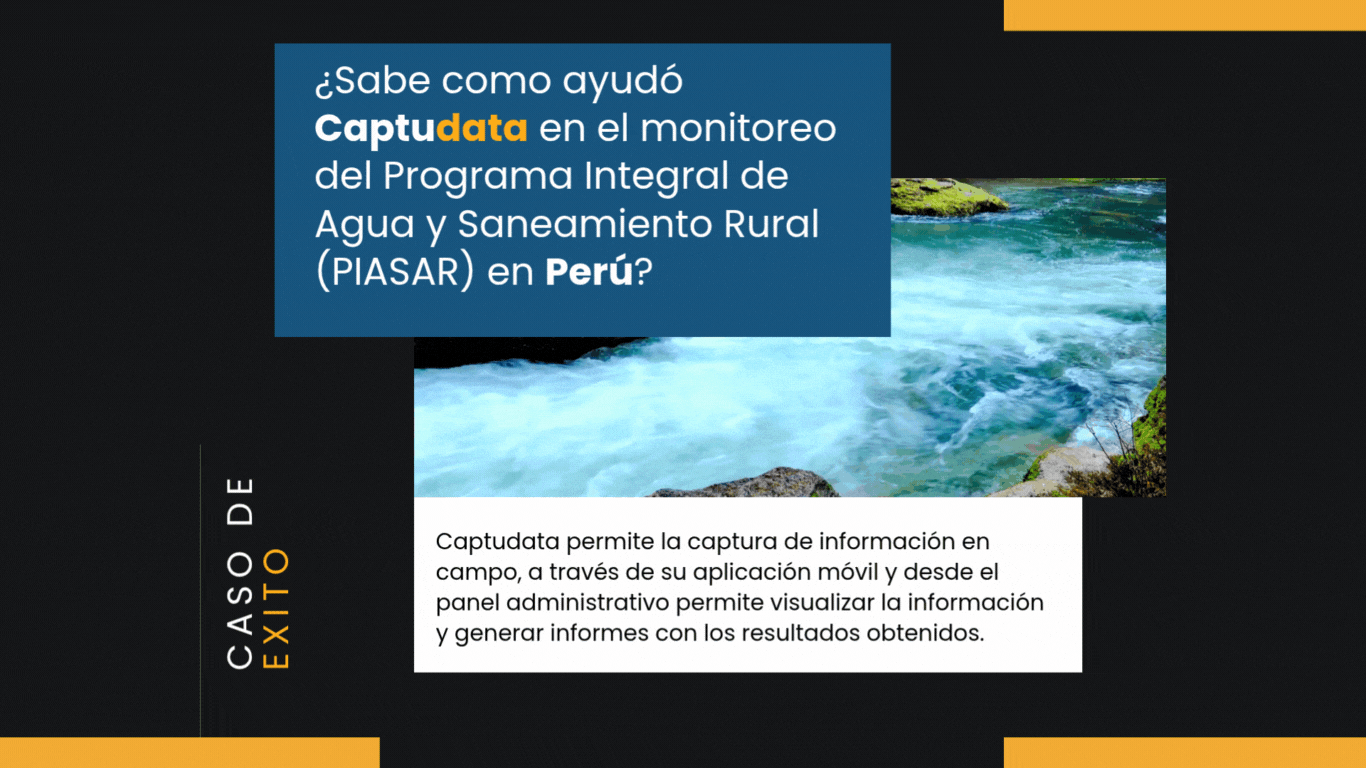 ¿Sabe como ayudó Captudata en el monitoreo del Programa Integral de Agua y Saneamiento Rural (PIASAR) en Perú?

CASO DE EXITO

Captudata permite la captura de información en campo, a través de su aplicación móvil y desde el panel administrativo permite visualizar la información y generar informes con los resultados obtenidos.